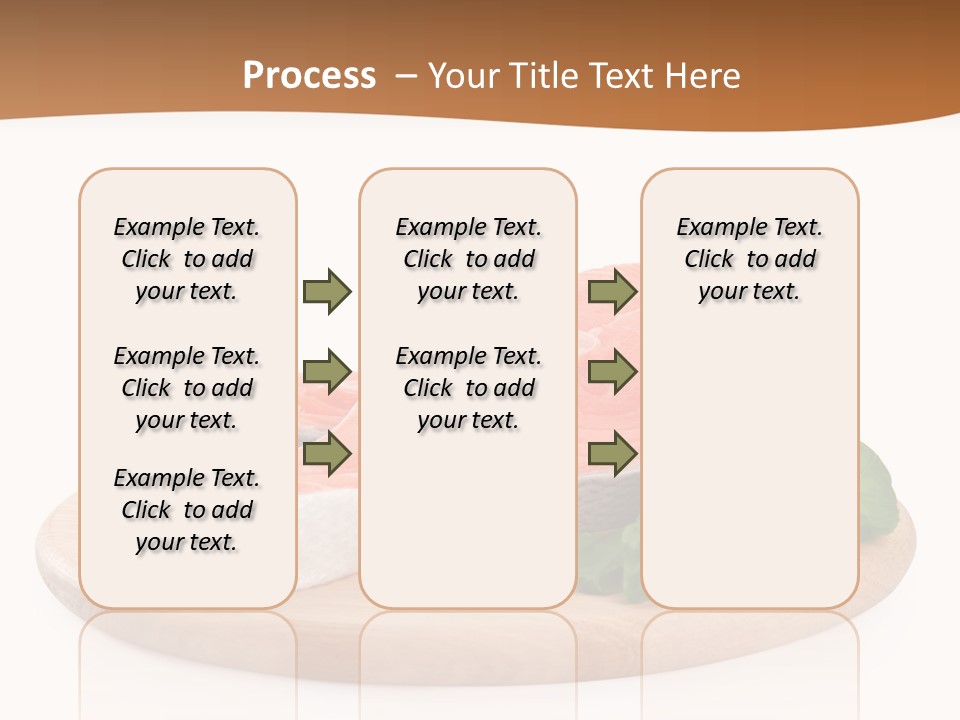 Process – Your Title Text Here

Example Text. Click to add your text.

Example Text. Click to add your text.

Example Text. Click to add your text.

Example Text. Click to add your text.

Example Text. Click to add your text.

Example Text. Click to add your text.